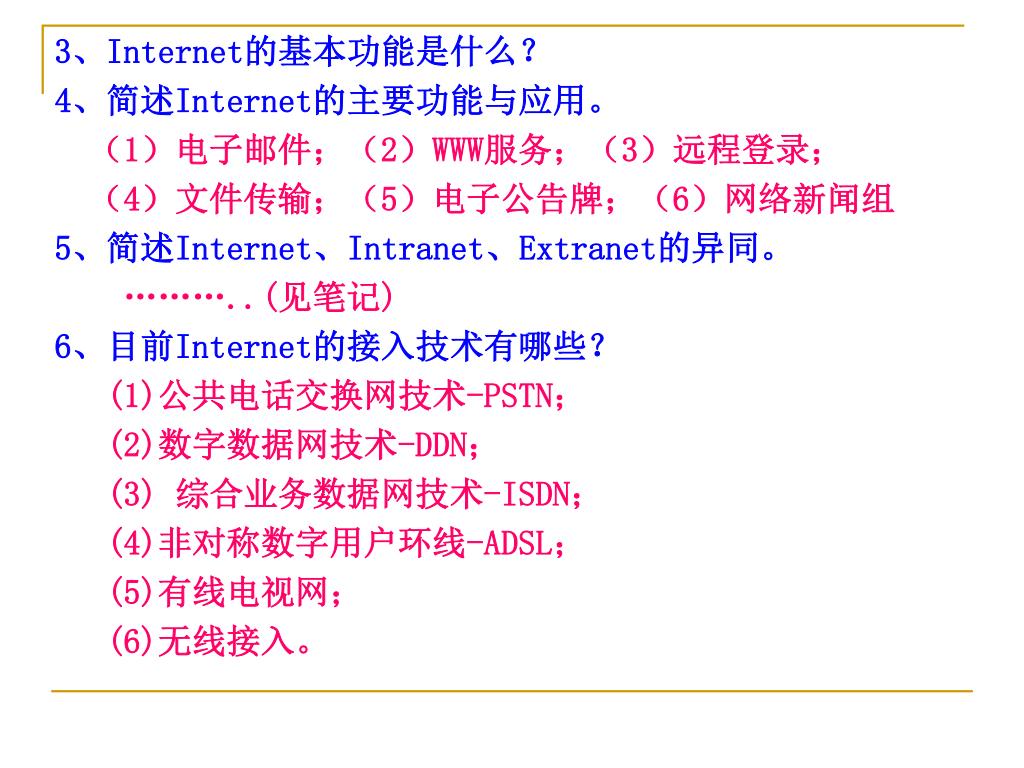 3、Internet的基本功能是什么？
4、简述Internet的主要功能与应用。
（1）电子邮件；（2）WWW服务；（3）远程登录；
（4）文件传输；（5）电子公告牌；（6）网络新闻组
5、简述Internet、Intranet、Extranet的异同。
………..(见笔记)
6、目前Internet的接入技术有哪些？
(1)公共电话交换网技术-PSTN；
(2)数字数据网技术-DDN；
(3) 综合业务数据网技术-ISDN；
(4)非对称数字用户环线-ADSL；
(5)有线电视网；
(6)无线接入。